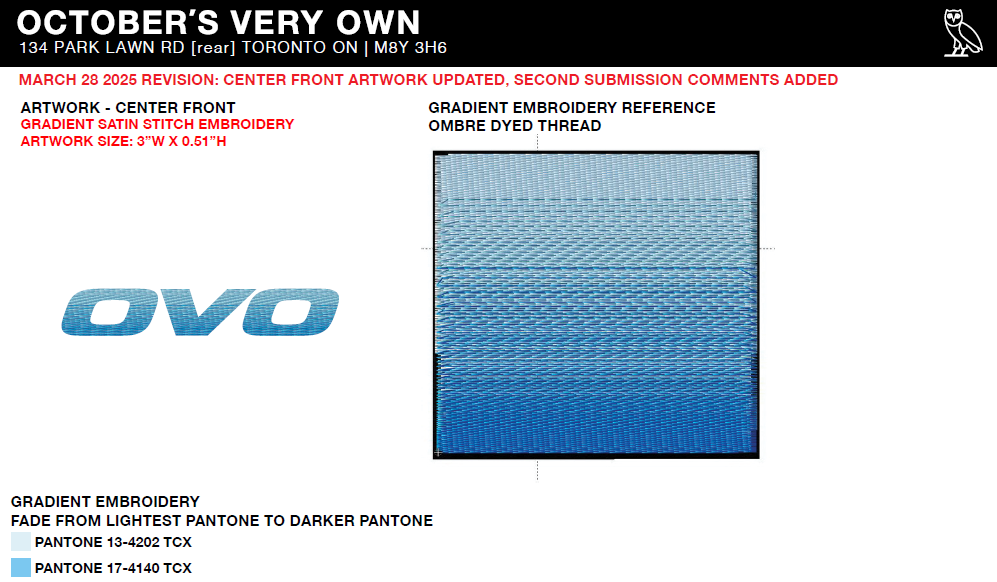 OCTOBER'S VERY OWN
134 PARK LAWN RD [rear] TORONTO ON | M8Y 3H6

MARCH 28 2025 REVISION: CENTER FRONT ARTWORK UPDATED, SECOND SUBMISSION COMMENTS ADDED

ARTWORK - CENTER FRONT
GRADIENT SATIN STITCH EMBROIDERY
ARTWORK SIZE: 3"W X 0.51"H

OVO

GRADIENT EMBROIDERY REFERENCE
OMBRE DYED THREAD

GRADIENT EMBROIDERY
FADE FROM LIGHTEST PANTONE TO DARKER PANTONE
PANTONE 13-4202 TCX
PANTONE 17-4140 TCX